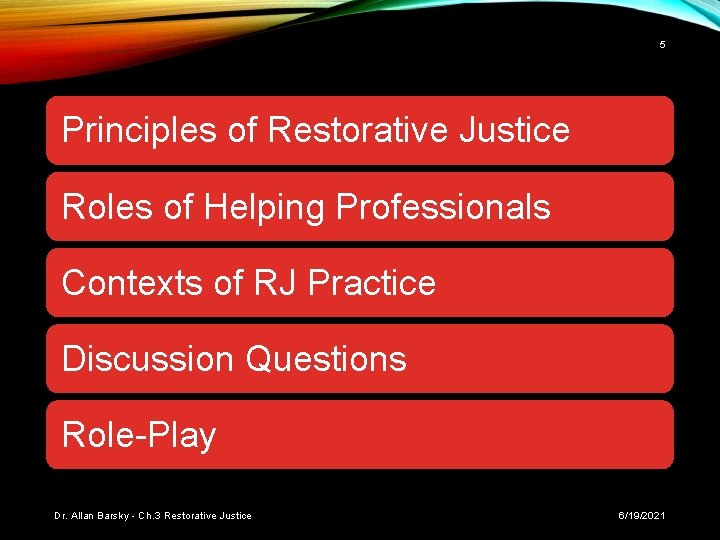 5

Principles of Restorative Justice

Roles of Helping Professionals

Contexts of RJ Practice

Discussion Questions

Role-Play

Dr. Allan Barsky - Ch.3 Restorative Justice

6/19/2021